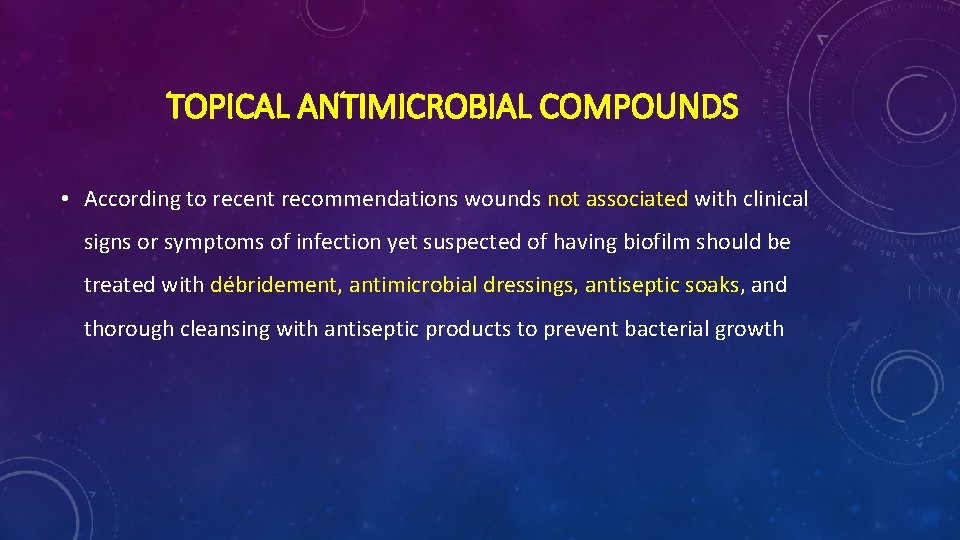 TOPICAL ANTIMICROBIAL COMPOUNDS

• According to recent recommendations wounds not associated with clinical signs or symptoms of infection yet suspected of having biofilm should be treated with débridement, antimicrobial dressings, antiseptic soaks, and thorough cleansing with antiseptic products to prevent bacterial growth